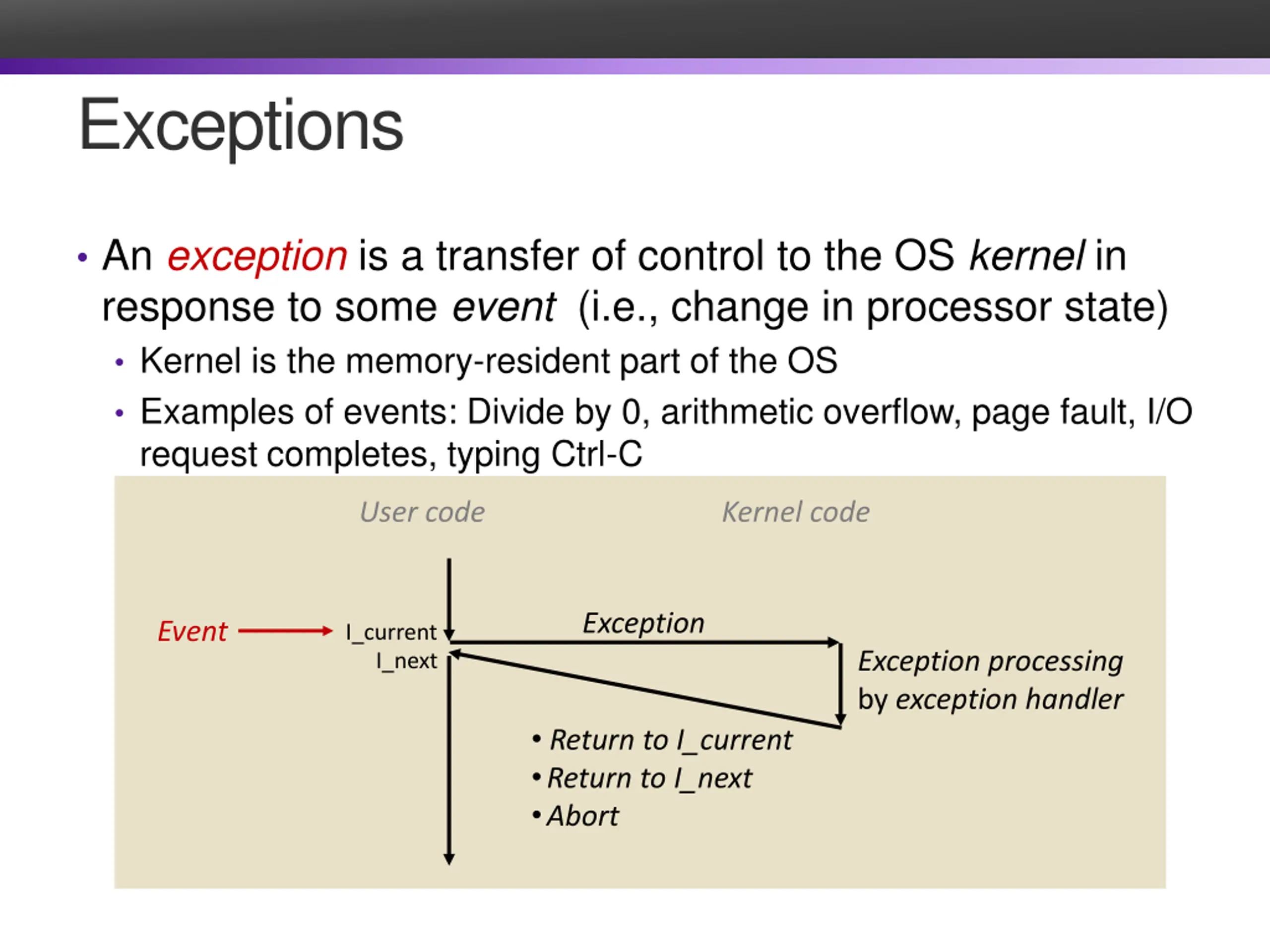 Exceptions

• An exception is a transfer of control to the OS kernel in response to some event (i.e., change in processor state)

• Kernel is the memory-resident part of the OS

• Examples of events: Divide by 0, arithmetic overflow, page fault, I/O request completes, typing Ctrl-C

User code

Kernel code

Event

I_current

I_next

Exception

Exception processing by exception handler

• Return to I_current
• Return to I_next
• Abort